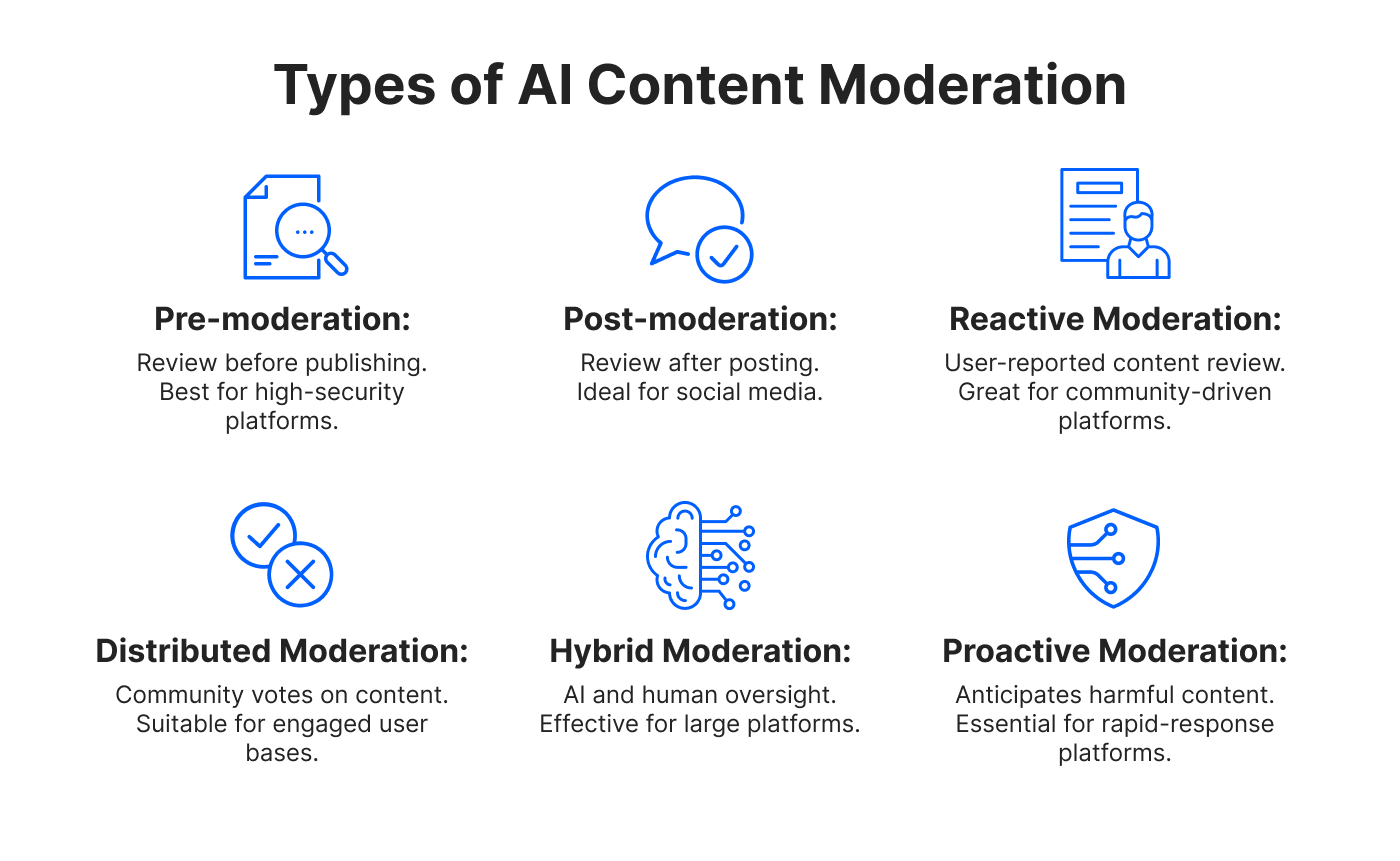 Types of AI Content Moderation

Pre-moderation:
Review before publishing. Best for high-security platforms.

Post-moderation:
Review after posting. Ideal for social media.

Reactive Moderation:
User-reported content review. Great for community-driven platforms.

Distributed Moderation:
Community votes on content. Suitable for engaged user bases.

Hybrid Moderation:
AI and human oversight. Effective for large platforms.

Proactive Moderation:
Anticipates harmful content. Essential for rapid-response platforms.